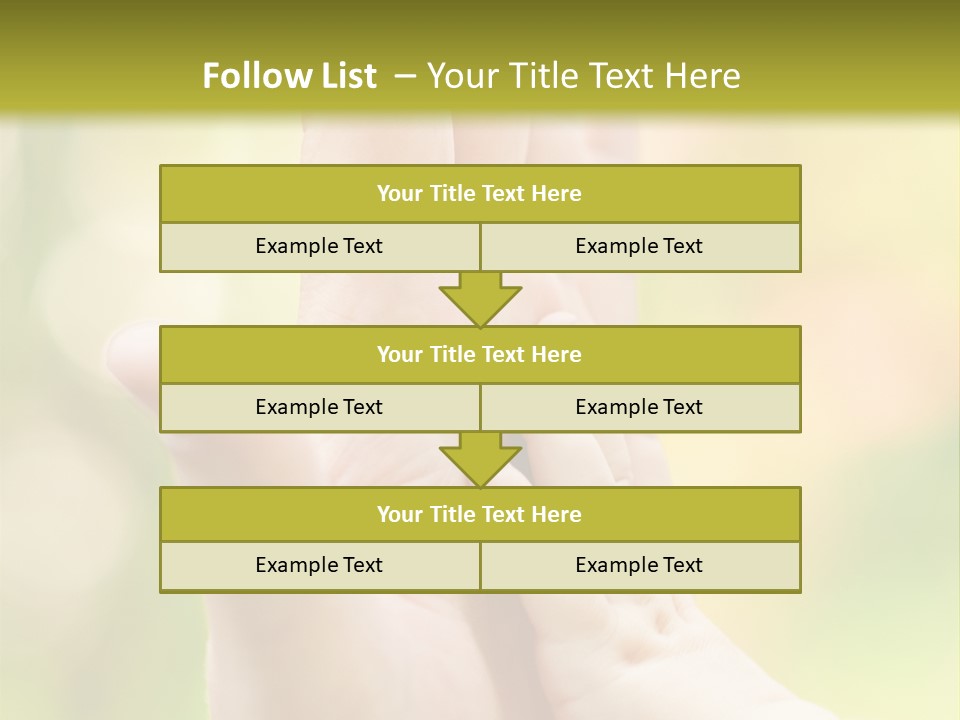 Follow List – Your Title Text Here

| Your Title Text Here | |
|---|---|
| Example Text | Example Text |

| Your Title Text Here | |
|---|---|
| Example Text | Example Text |

| Your Title Text Here | |
|---|---|
| Example Text | Example Text |